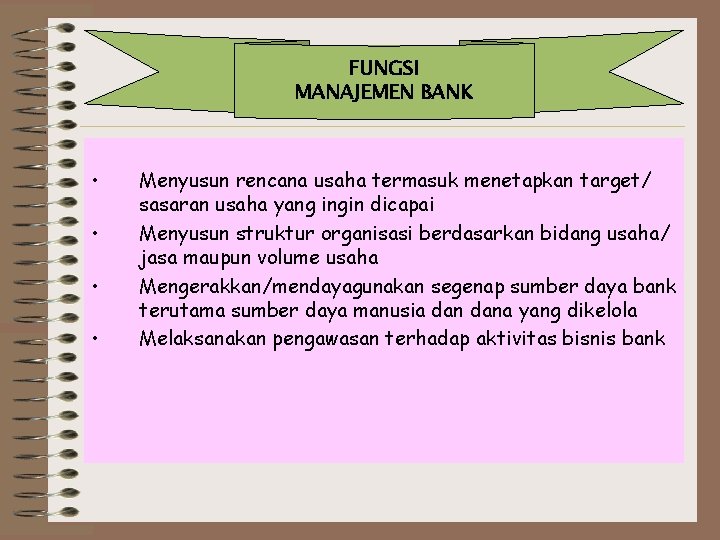 FUNGSI
MANAJEMEN BANK

• Menyusun rencana usaha termasuk menetapkan target/ sasaran usaha yang ingin dicapai
• Menyusun struktur organisasi berdasarkan bidang usaha/ jasa maupun volume usaha
• Mengerakkan/mendayagunakan segenap sumber daya bank terutama sumber daya manusia dan dana yang dikelola
• Melaksanakan pengawasan terhadap aktivitas bisnis bank